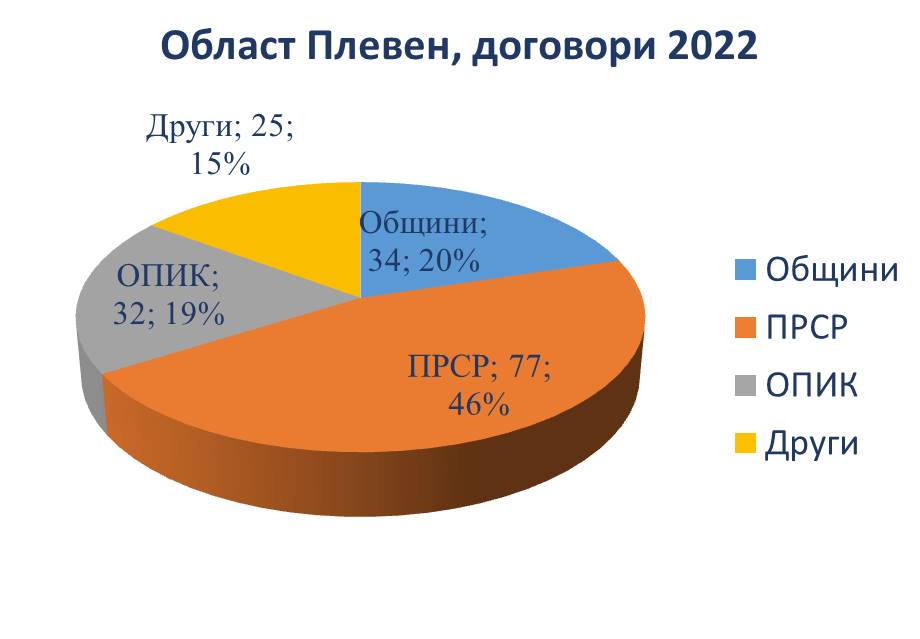 Област Плевен, договори 2022

Други; 25; 15%

Общини; 34; 20%

ОПИК; 32; 19%

ПРСР; 77; 46%

Общини
ПРСР
ОПИК
Други